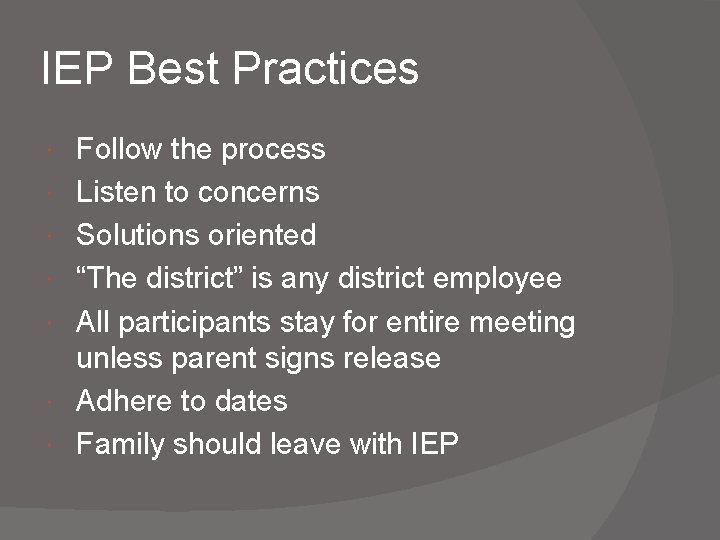 IEP Best Practices

- Follow the process
- Listen to concerns
- Solutions oriented
- “The district” is any district employee
- All participants stay for entire meeting unless parent signs release
- Adhere to dates
- Family should leave with IEP